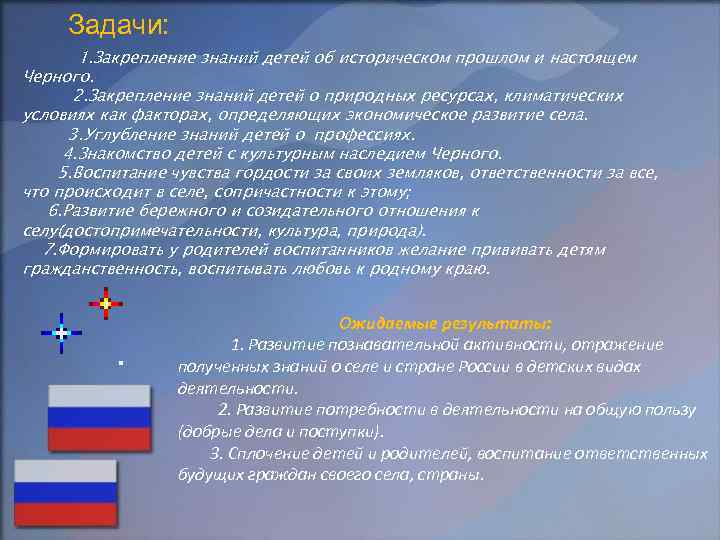 Задачи:

1.Закрепление знаний детей об историческом прошлом и настоящем Черного.

2.Закрепление знаний детей о природных ресурсах, климатических условиях как факторах, определяющих экономическое развитие села.

3.Углубление знаний детей о профессиях.

4.Знакомство детей с культурным наследием Черного.

5.Воспитание чувства гордости за своих земляков, ответственности за все, что происходит в селе, сопричастности к этому;

6.Развитие бережного и созидательного отношения к селу(достопримечательности, культура, природа).

7.Формировать у родителей воспитанников желание прививать детям гражданственность, воспитывать любовь к родному краю.

Ожидаемые результаты:

1. Развитие познавательной активности, отражение полученных знаний о селе и стране России в детских видах деятельности.

2. Развитие потребности в деятельности на общую пользу (добрые дела и поступки).

3. Сплочение детей и родителей, воспитание ответственных будущих граждан своего села, страны.